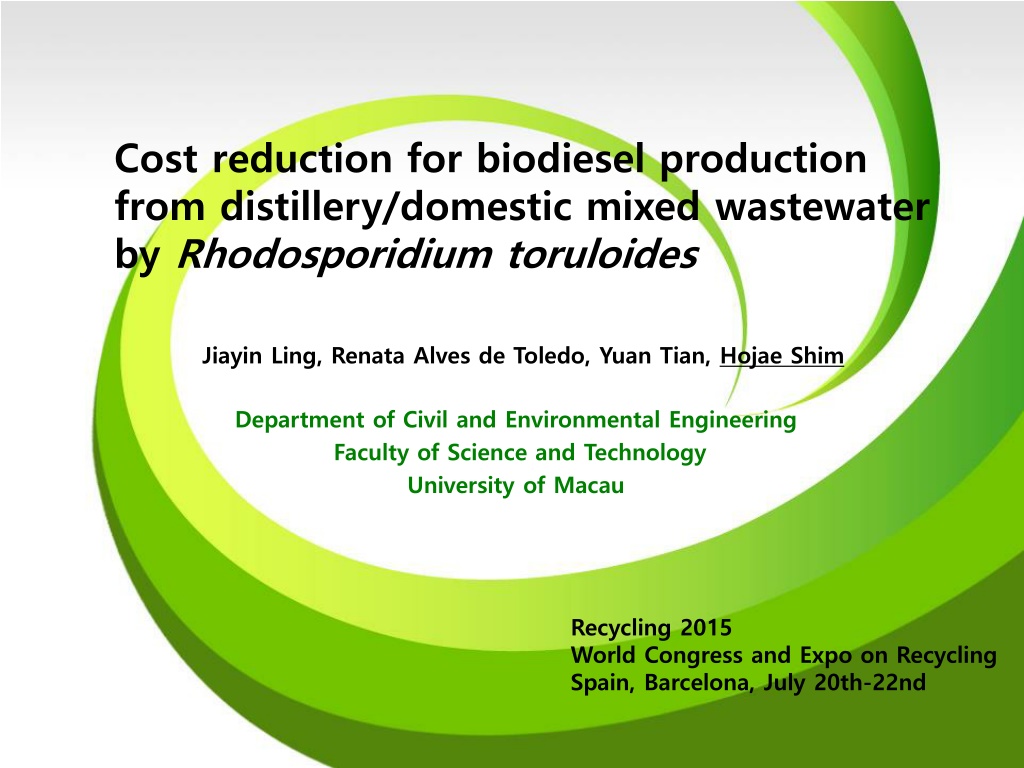 Cost reduction for biodiesel production from distillery/domestic mixed wastewater by Rhodosporidium toruloides

Jiayin Ling, Renata Alves de Toledo, Yuan Tian, Hojae Shim

Department of Civil and Environmental Engineering
Faculty of Science and Technology
University of Macau

Recycling 2015
World Congress and Expo on Recycling
Spain, Barcelona, July 20th-22nd